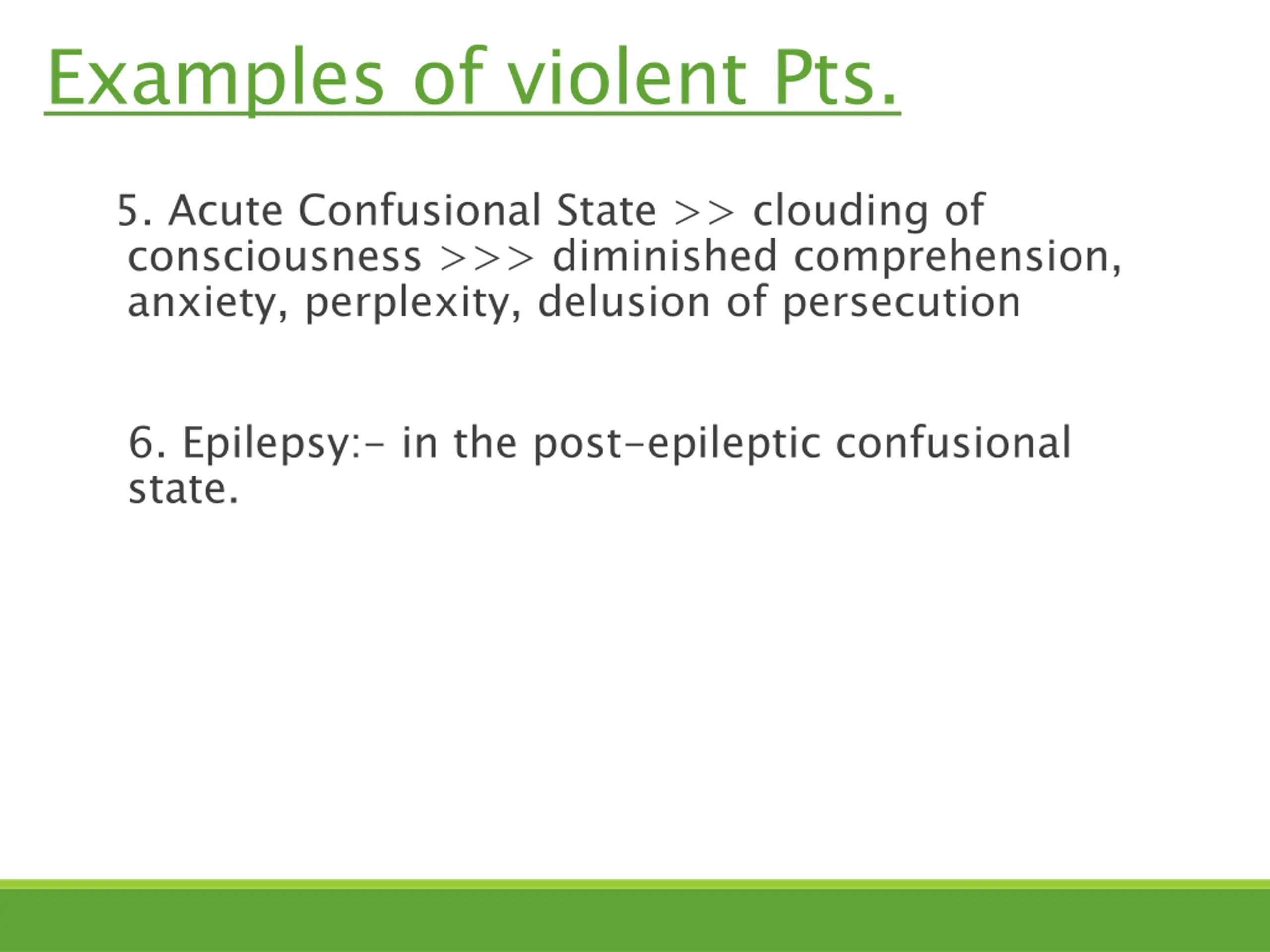 Examples of violent Pts.

5. Acute Confusional State >> clouding of consciousness >>> diminished comprehension, anxiety, perplexity, delusion of persecution

6. Epilepsy:- in the post-epileptic confusional state.